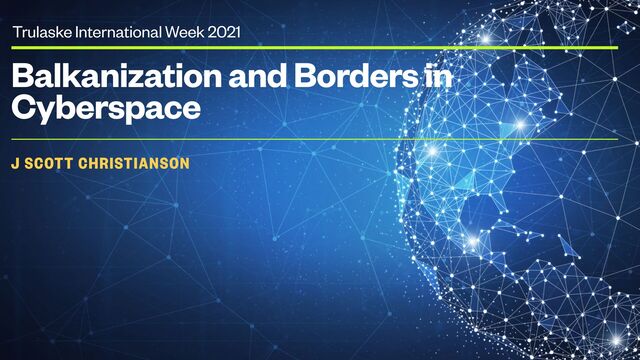 Trulaske International Week 2021

Balkanization and Borders in Cyberspace

J SCOTT CHRISTIANSON